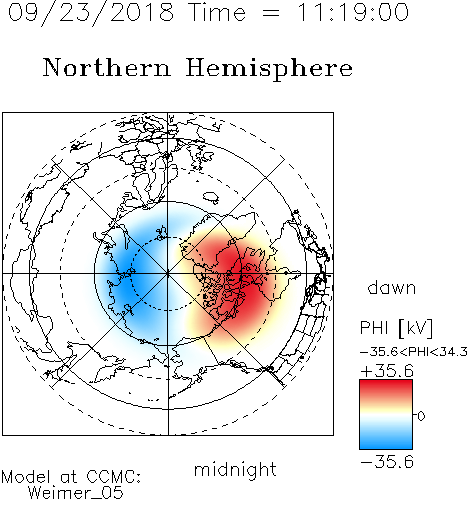 09/23/2018 Time = 11:19:00

Northern Hemisphere

dawn

PHI [kV]

−35.6<PHI<34.3

+35.6

0

−35.6

midnight

Model at CCMC:
Weimer_05